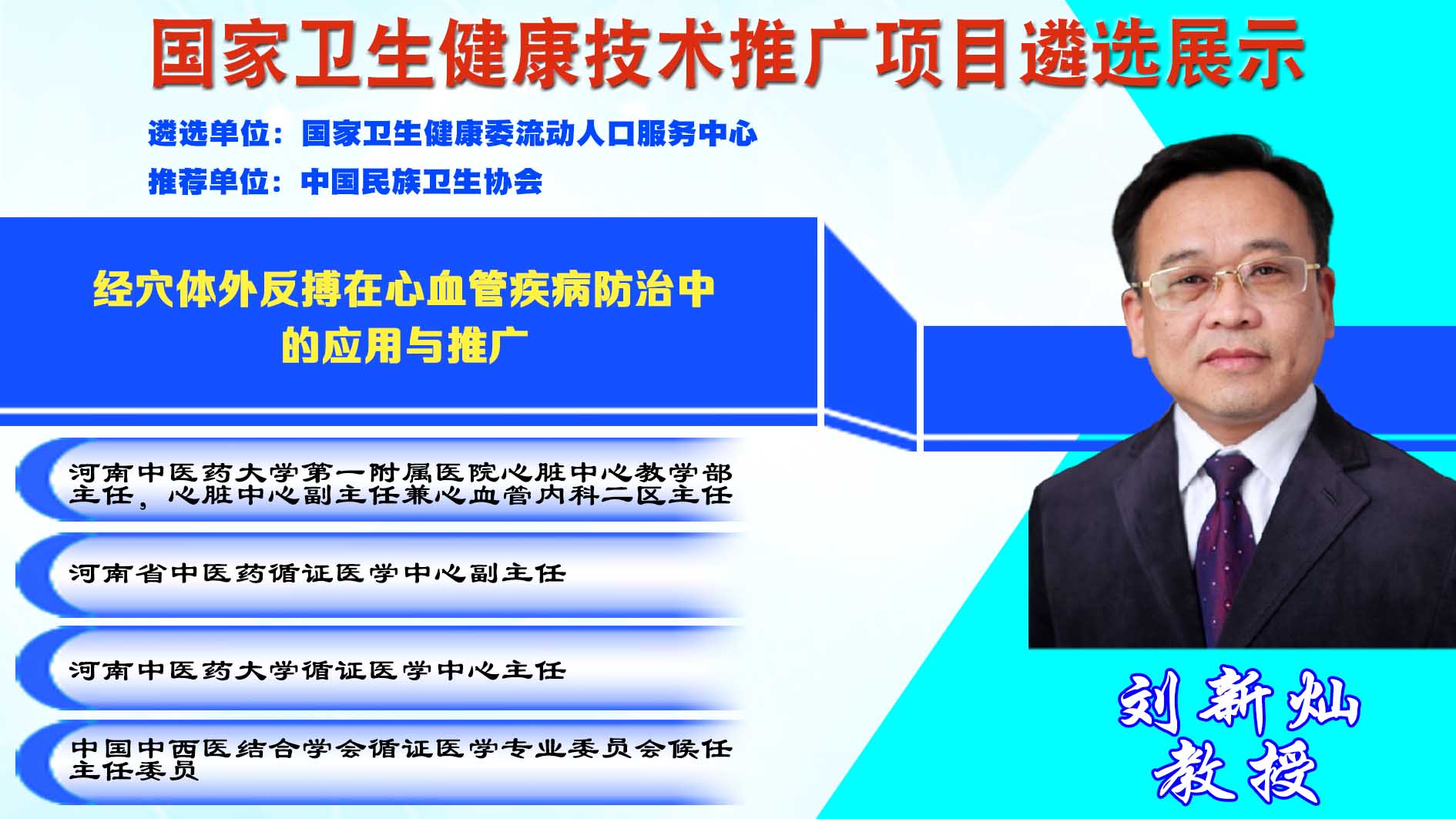 国家卫生健康技术推广项目遴选展示

遴选单位：国家卫生健康委流动人口服务中心

推荐单位：中国民族卫生协会

经穴体外反搏在心血管疾病防治中的应用与推广

河南中医药大学第一附属医院心脏中心教学部主任，心脏中心副主任兼心血管内科二区主任

河南省中医药循证医学中心副主任

河南中医药大学循证医学中心主任

中国中西医结合学会循证医学专业委员会候任主任委员

刘新灿
教授